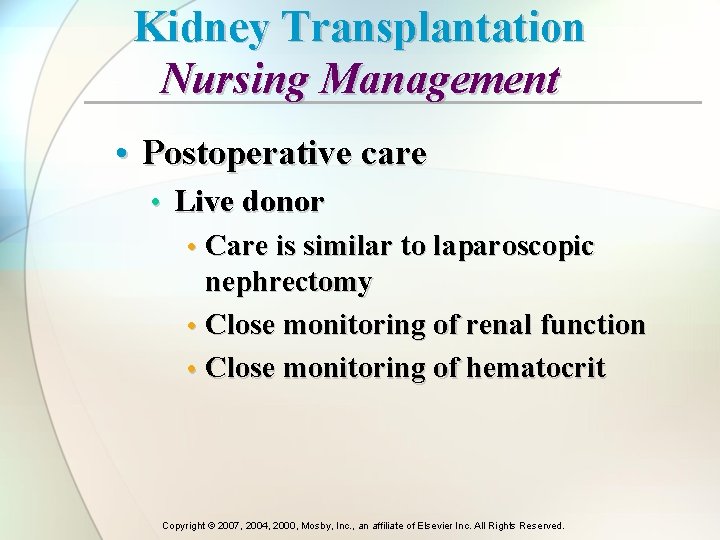 Kidney Transplantation
Nursing Management

• Postoperative care
  • Live donor
    • Care is similar to laparoscopic nephrectomy
    • Close monitoring of renal function
    • Close monitoring of hematocrit

Copyright © 2007, 2004, 2000, Mosby, Inc., an affiliate of Elsevier Inc. All Rights Reserved.